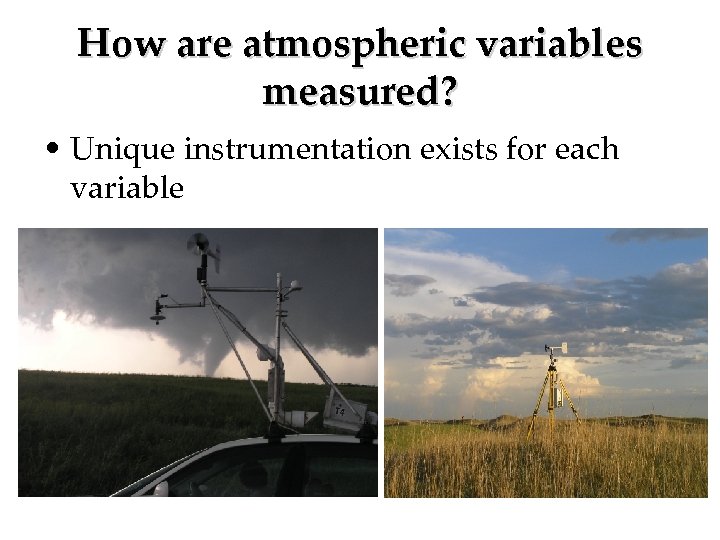 How are atmospheric variables measured?

• Unique instrumentation exists for each variable

T4